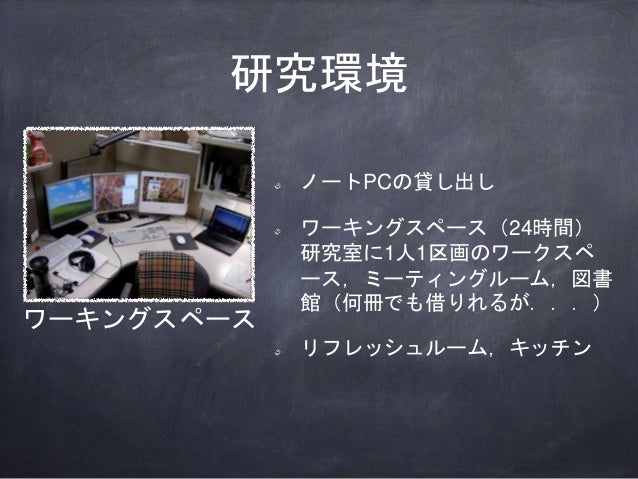 研究環境

ワーキングスペース

ノートPCの貸し出し

ワーキングスペース（24時間）研究室に1人1区画のワークスペース，ミーティングルーム，図書館（何冊でも借りれるが．．．）

リフレッシュルーム，キッチン